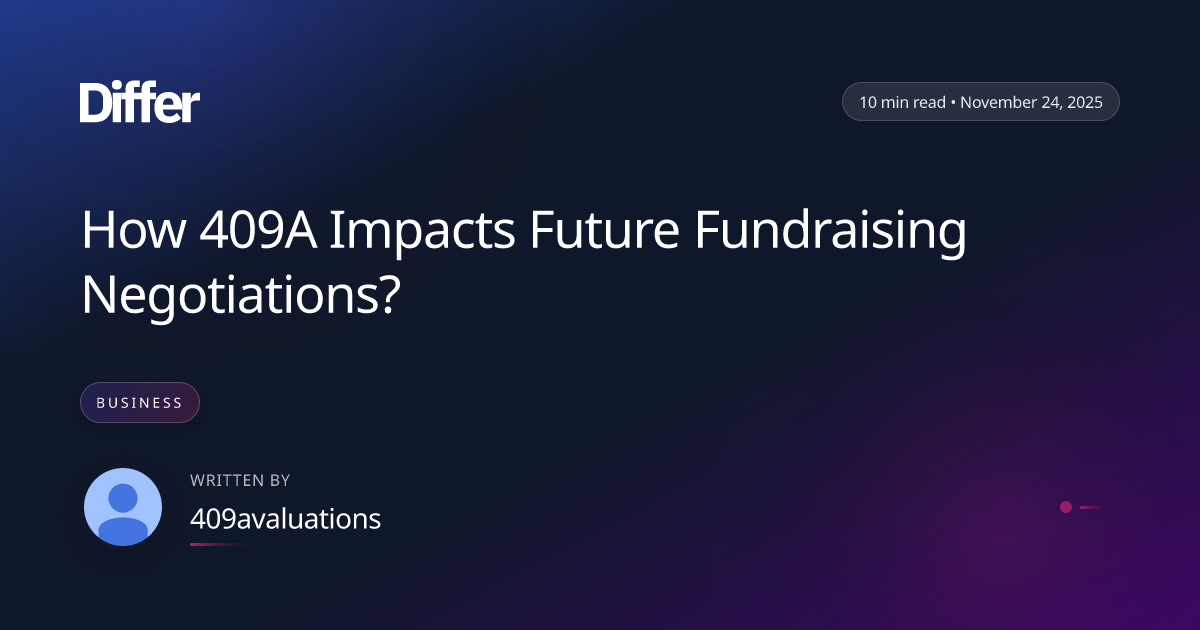 Differ

10 min read • November 24, 2025

How 409A Impacts Future Fundraising Negotiations?

BUSINESS

WRITTEN BY

409avaluations